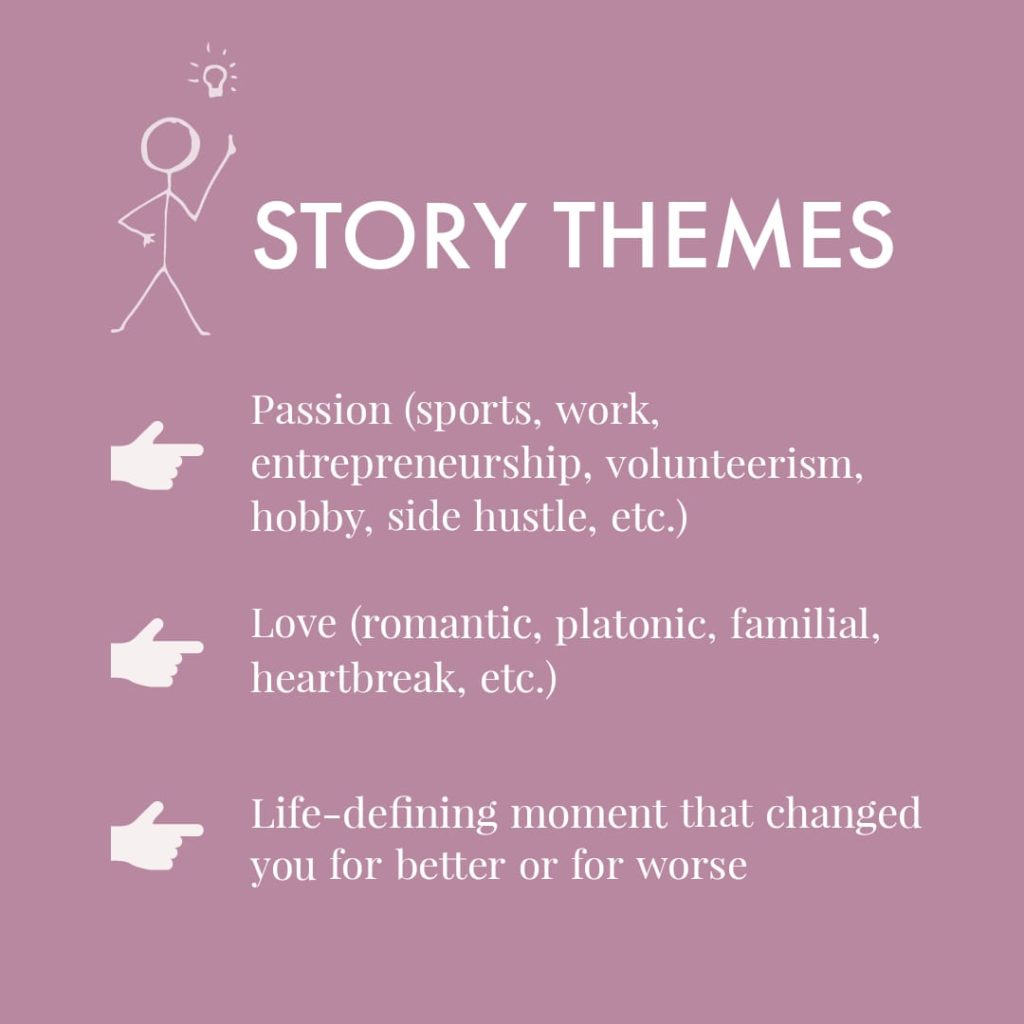 STORY THEMES

Passion (sports, work, entrepreneurship, volunteerism, hobby, side hustle, etc.)

Love (romantic, platonic, familial, heartbreak, etc.)

Life-defining moment that changed you for better or for worse